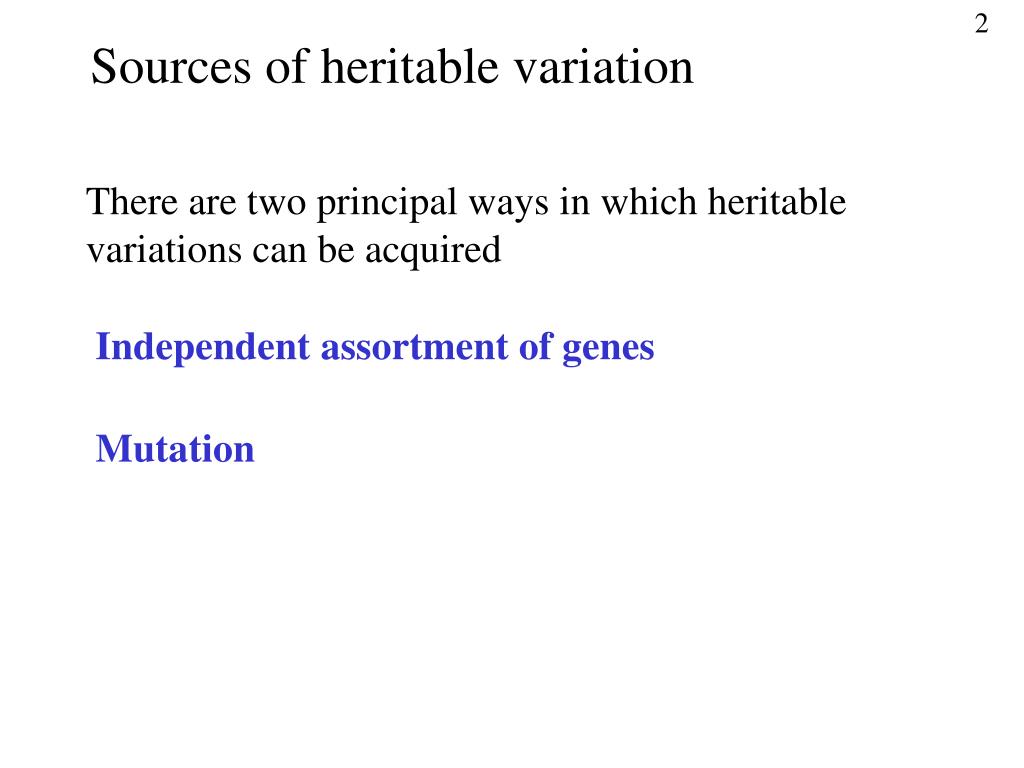 2

Sources of heritable variation

There are two principal ways in which heritable variations can be acquired

Independent assortment of genes

Mutation